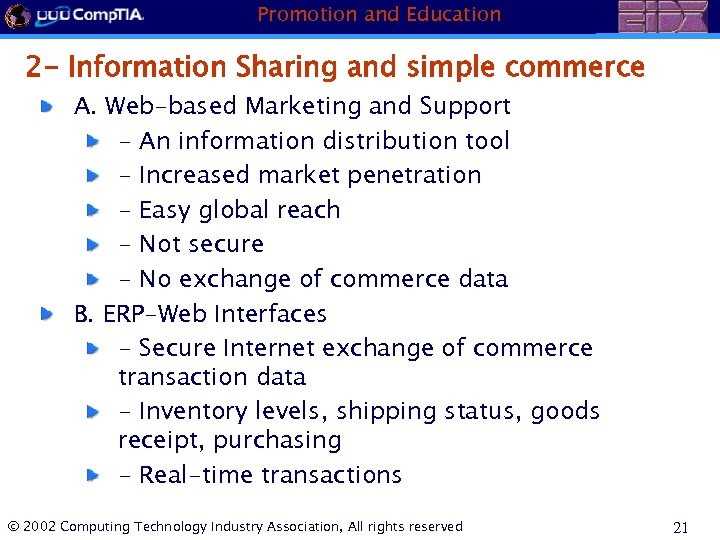 CompTIA

Promotion and Education

EIDX

2- Information Sharing and simple commerce

A. Web-based Marketing and Support

- An information distribution tool

- Increased market penetration

- Easy global reach

- Not secure

- No exchange of commerce data

B. ERP-Web Interfaces

- Secure Internet exchange of commerce transaction data

- Inventory levels, shipping status, goods receipt, purchasing

- Real-time transactions

© 2002 Computing Technology Industry Association, All rights reserved

21